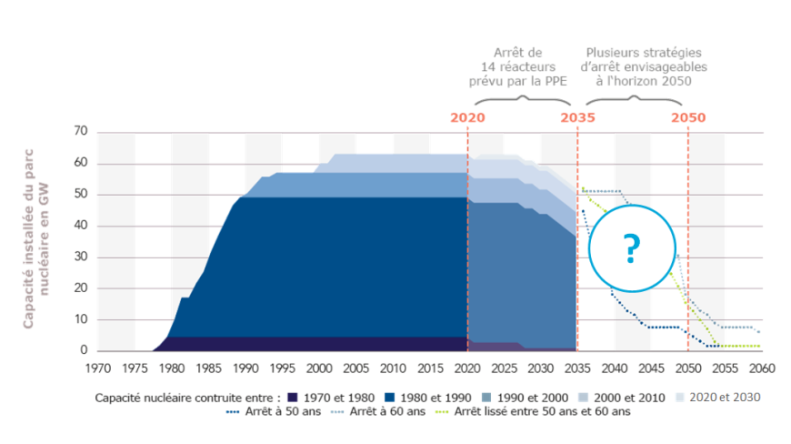 Arrêt de 14 réacteurs prévu par la PPE

Plusieurs stratégies d'arrêt envisageables à l'horizon 2050

2020

2035

2050

Capacité installée du parc nucléaire en GW

70
60
50
40
30
20
10
0

?

1970 1975 1980 1985 1990 1995 2000 2005 2010 2015 2020 2025 2030 2035 2040 2045 2050 2055 2060

Capacité nucléaire contruite entre : 1970 et 1980 1980 et 1990 1990 et 2000 2000 et 2010 2020 et 2030
Arrêt à 50 ans Arrêt à 60 ans Arrêt lissé entre 50 ans et 60 ans